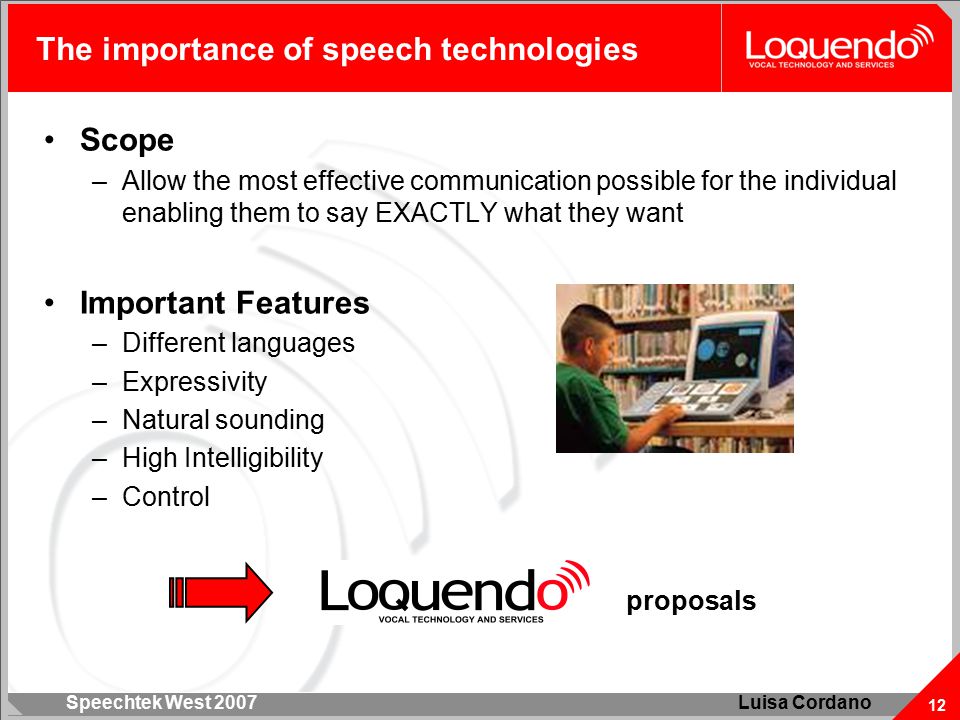 The importance of speech technologies

Loquendo
VOCAL TECHNOLOGY AND SERVICES

• Scope
– Allow the most effective communication possible for the individual enabling them to say EXACTLY what they want

• Important Features
– Different languages
– Expressivity
– Natural sounding
– High Intelligibility
– Control

Loquendo
VOCAL TECHNOLOGY AND SERVICES
proposals

Speechtek West 2007
Luisa Cordano
12